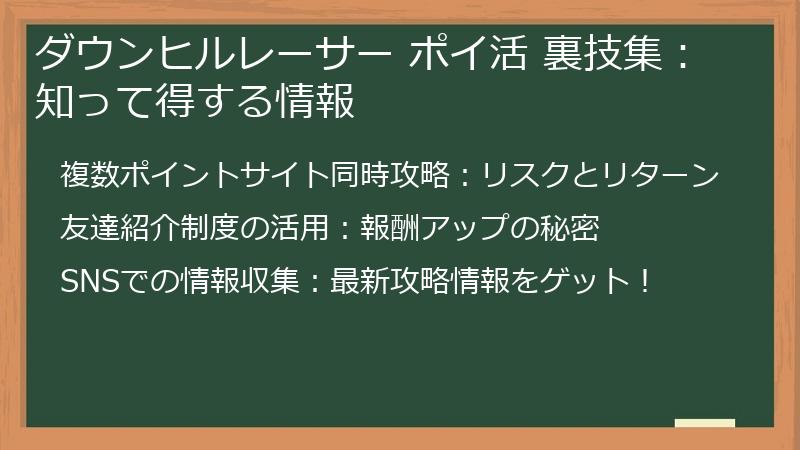 ダウンヒルレーサー ポイ活 裏技集：知って得する情報

複数ポイントサイト同時攻略：リスクとリターン

友達紹介制度の活用：報酬アップの秘密

SNSでの情報収集：最新攻略情報をゲット！